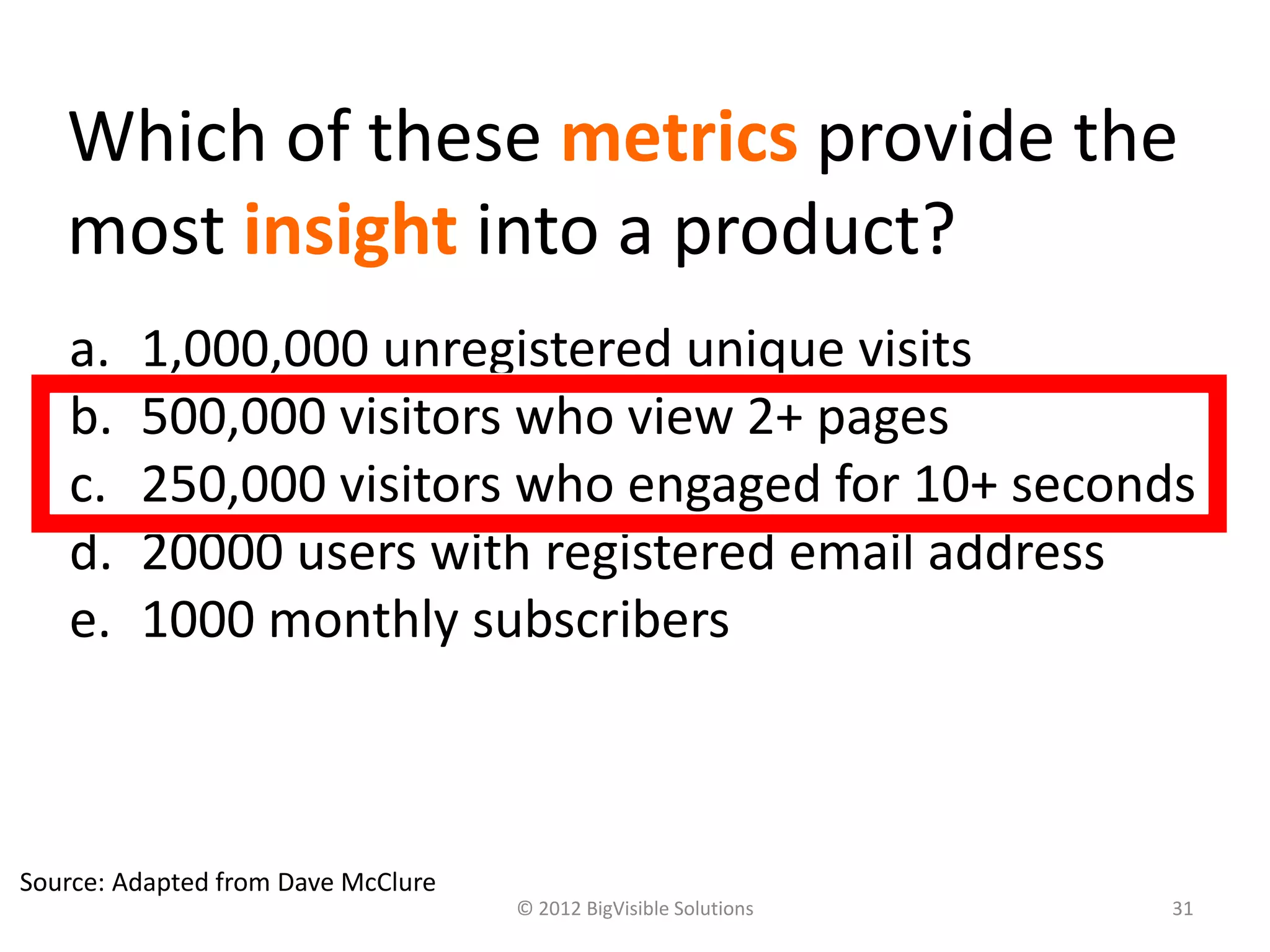 Which of these metrics provide the most insight into a product?

a. 1,000,000 unregistered unique visits
b. 500,000 visitors who view 2+ pages
c. 250,000 visitors who engaged for 10+ seconds
d. 20000 users with registered email address
e. 1000 monthly subscribers

Source: Adapted from Dave McClure

© 2012 BigVisible Solutions

31